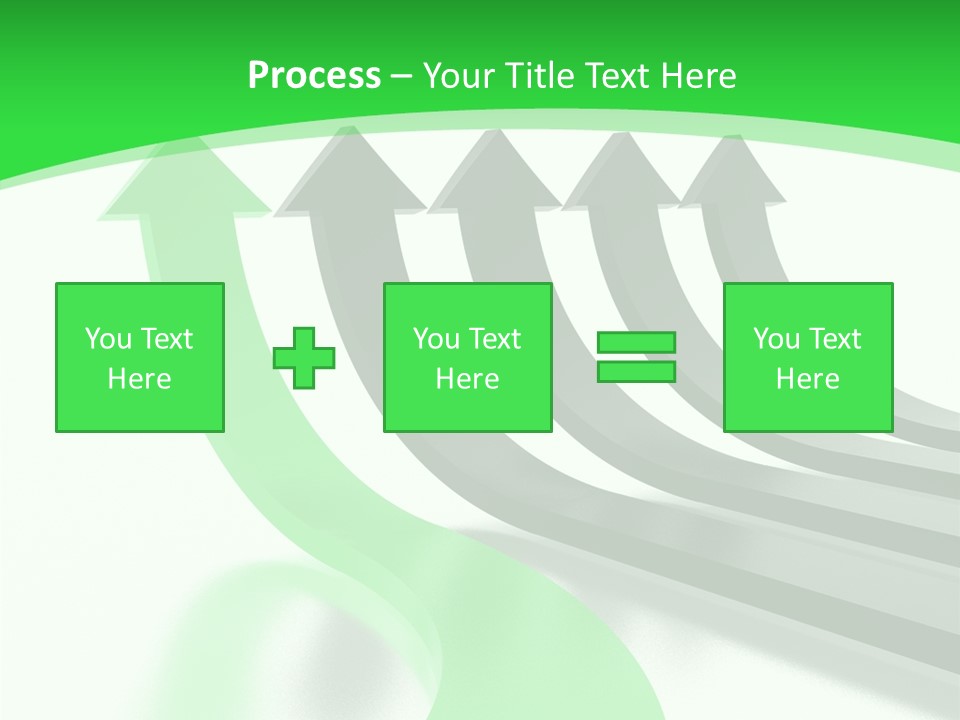 Process – Your Title Text Here

You Text Here

You Text Here

You Text Here